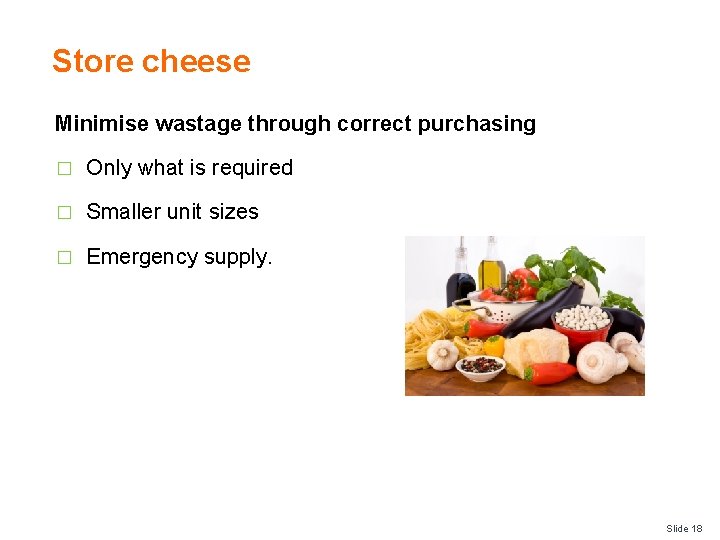 Store cheese

Minimise wastage through correct purchasing

□ Only what is required

□ Smaller unit sizes

□ Emergency supply.

Slide 18